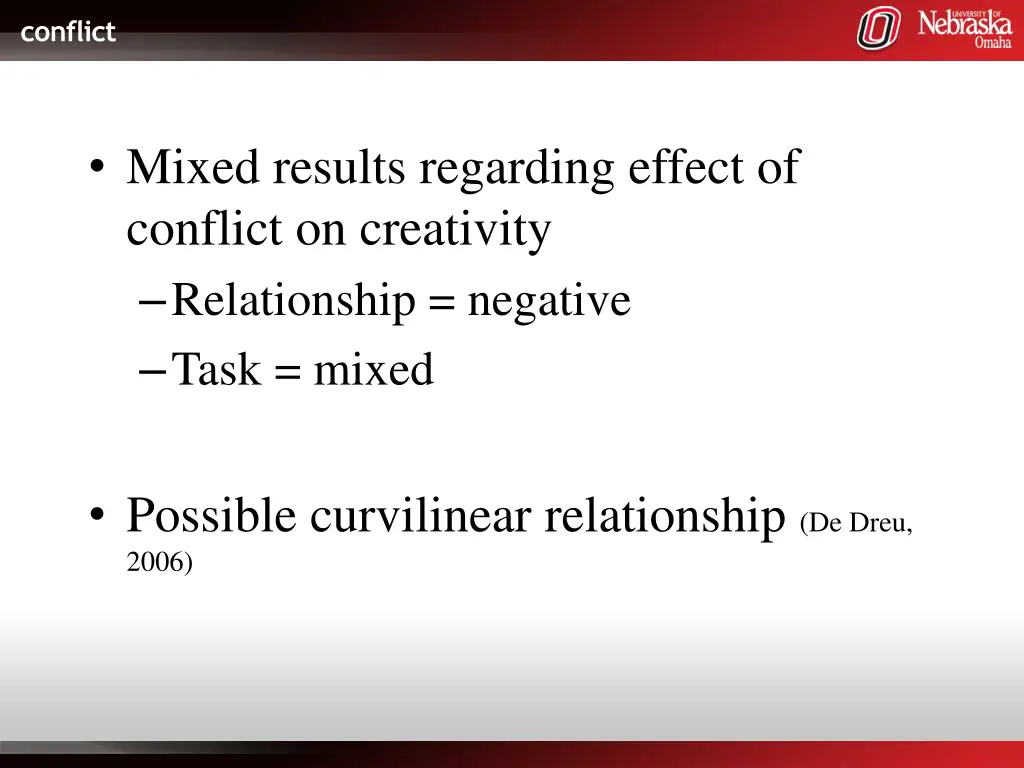 conflict

UNIVERSITY OF Nebraska Omaha

• Mixed results regarding effect of conflict on creativity
– Relationship = negative
– Task = mixed

• Possible curvilinear relationship (De Dreu, 2006)